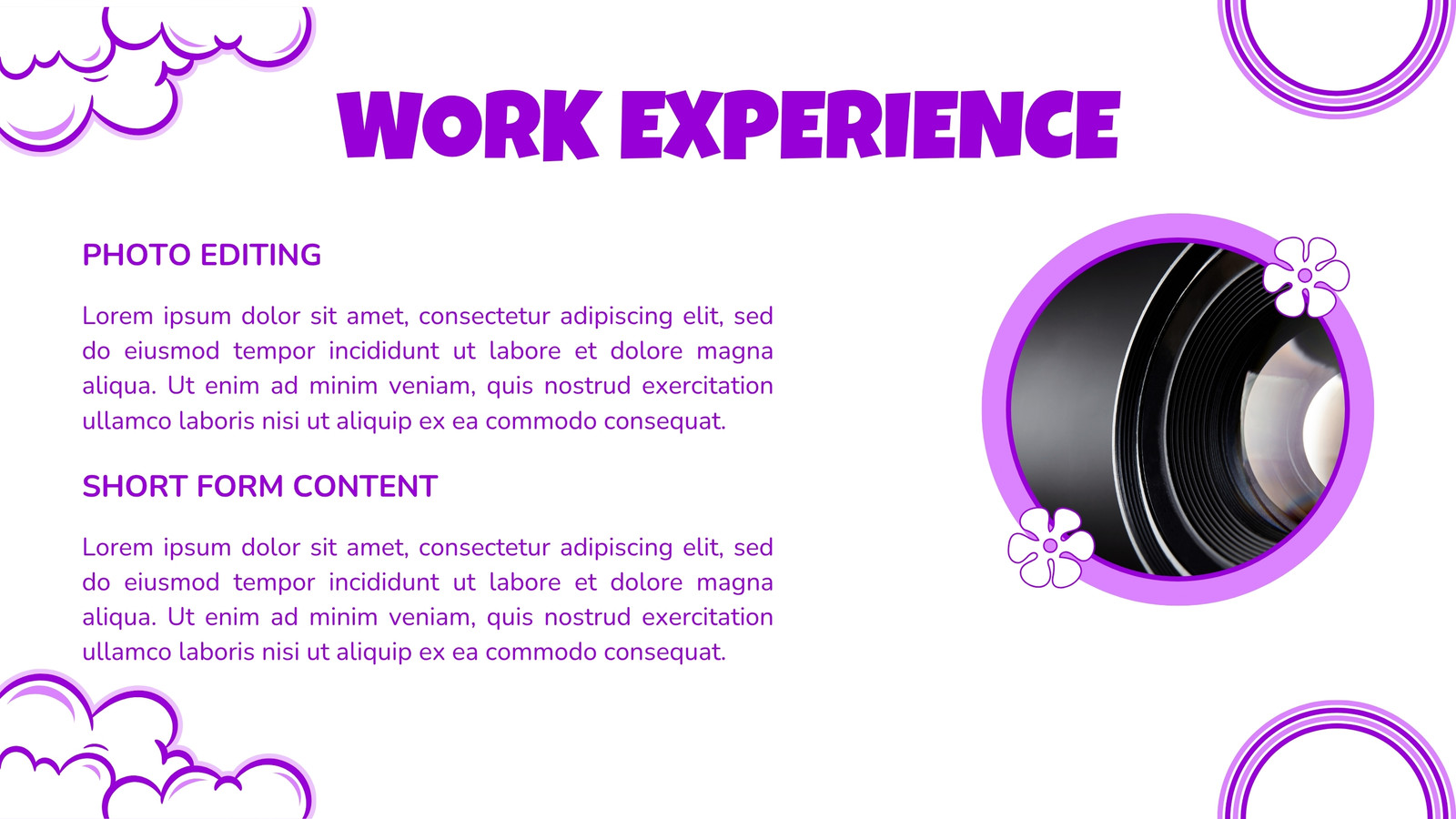 WORK EXPERIENCE

PHOTO EDITING

Lorem ipsum dolor sit amet, consectetur adipiscing elit, sed do eiusmod tempor incididunt ut labore et dolore magna aliqua. Ut enim ad minim veniam, quis nostrud exercitation ullamco laboris nisi ut aliquip ex ea commodo consequat.

SHORT FORM CONTENT

Lorem ipsum dolor sit amet, consectetur adipiscing elit, sed do eiusmod tempor incididunt ut labore et dolore magna aliqua. Ut enim ad minim veniam, quis nostrud exercitation ullamco laboris nisi ut aliquip ex ea commodo consequat.